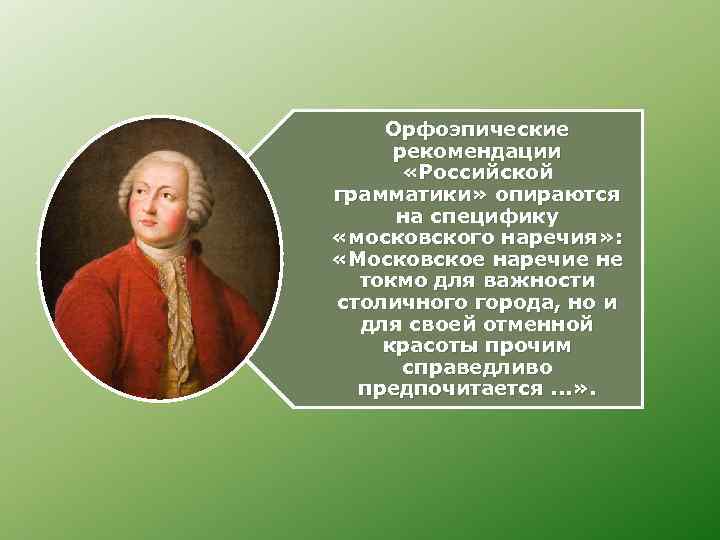 Орфоэпические рекомендации «Российской грамматики» опираются на специфику «московского наречия»: «Московское наречие не токмо для важности столичного города, но и для своей отменной красоты прочим справедливо предпочитается ...».